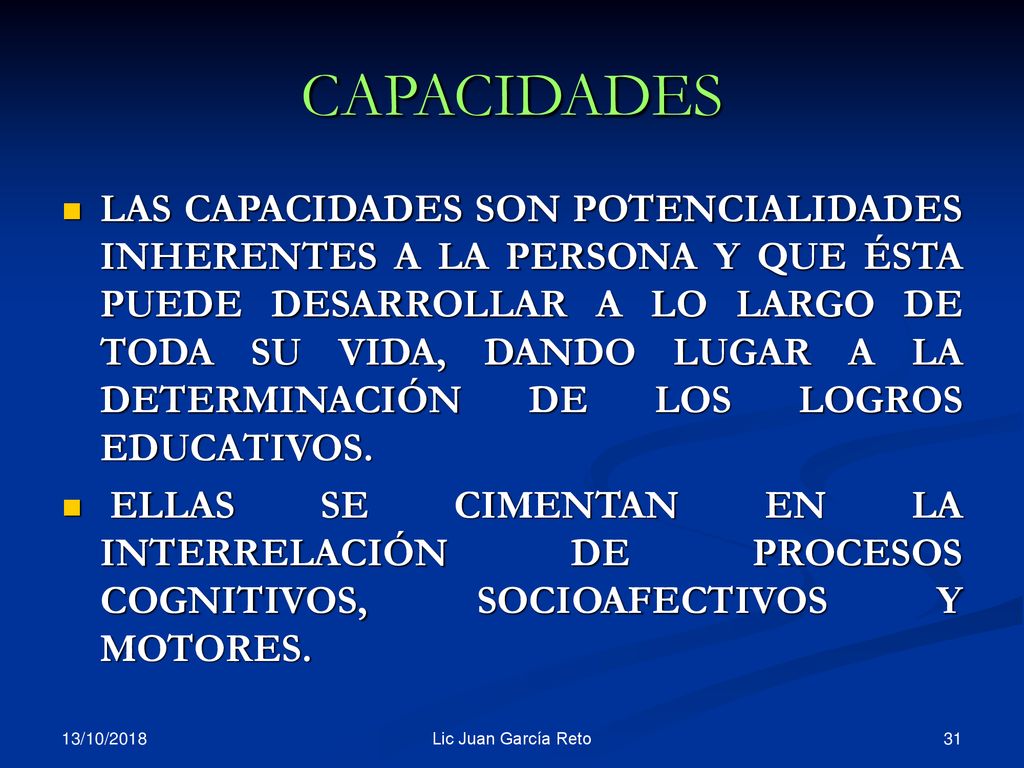 CAPACIDADES

LAS CAPACIDADES SON POTENCIALIDADES INHERENTES A LA PERSONA Y QUE ÉSTA PUEDE DESARROLLAR A LO LARGO DE TODA SU VIDA, DANDO LUGAR A LA DETERMINACIÓN DE LOS LOGROS EDUCATIVOS.

ELLAS SE CIMENTAN EN LA INTERRELACIÓN DE PROCESOS COGNITIVOS, SOCIOAFECTIVOS Y MOTORES.

13/10/2018

Lic Juan García Reto

31